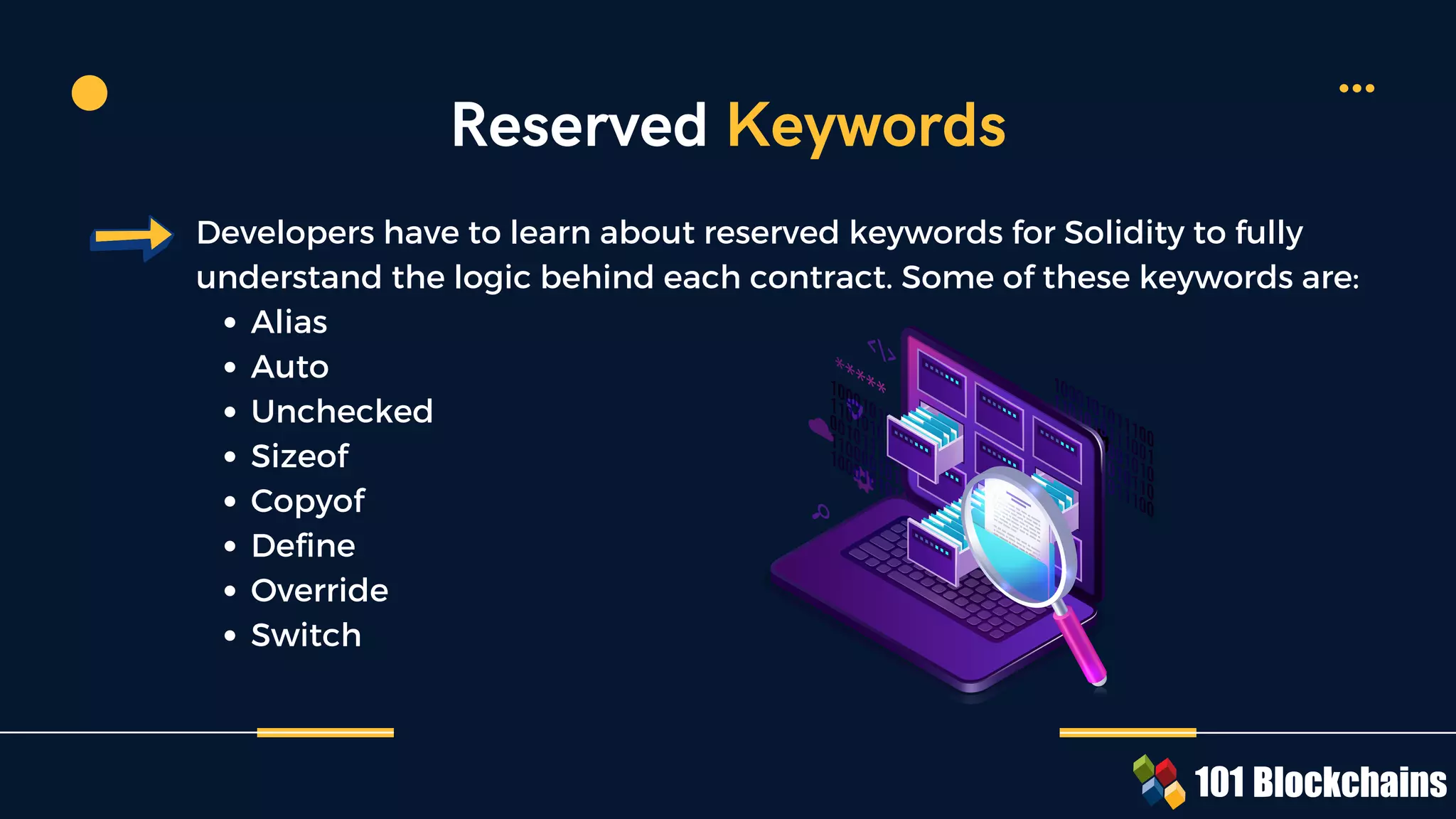 Reserved Keywords

Developers have to learn about reserved keywords for Solidity to fully understand the logic behind each contract. Some of these keywords are:

- Alias
- Auto
- Unchecked
- Sizeof
- Copyof
- Define
- Override
- Switch

101 Blockchains